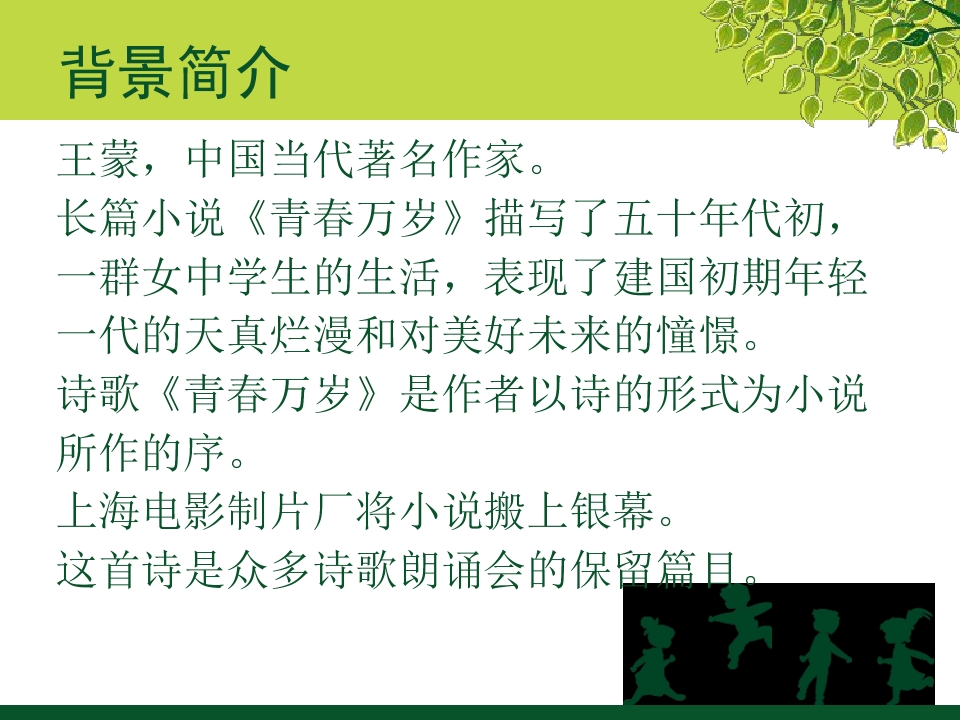 背景简介

王蒙，中国当代著名作家。

长篇小说《青春万岁》描写了五十年代初，一群女中学生的生活，表现了建国初期年轻一代的天真烂漫和对美好未来的憧憬。

诗歌《青春万岁》是作者以诗的形式为小说所作的序。

上海电影制片厂将小说搬上银幕。

这首诗是众多诗歌朗诵会的保留篇目。